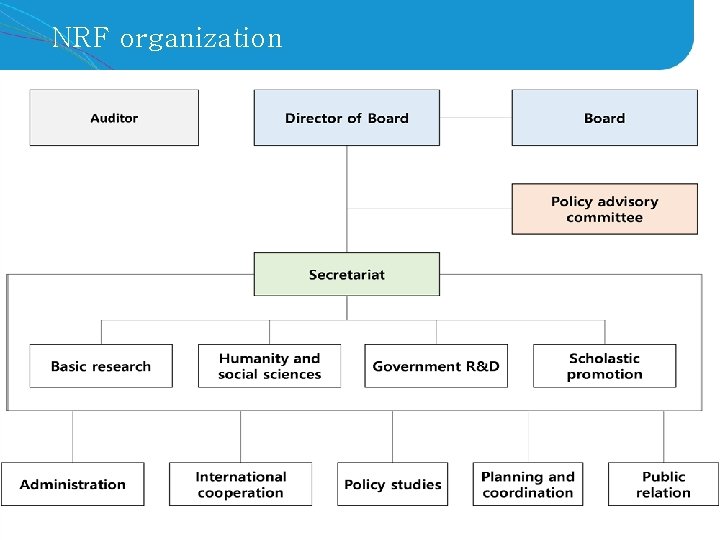 NRF organization

Auditor

Director of Board

Board

Policy advisory committee

Secretariat

Basic research

Humanity and social sciences

Government R&D

Scholastic promotion

Administration

International cooperation

Policy studies

Planning and coordination

Public relation